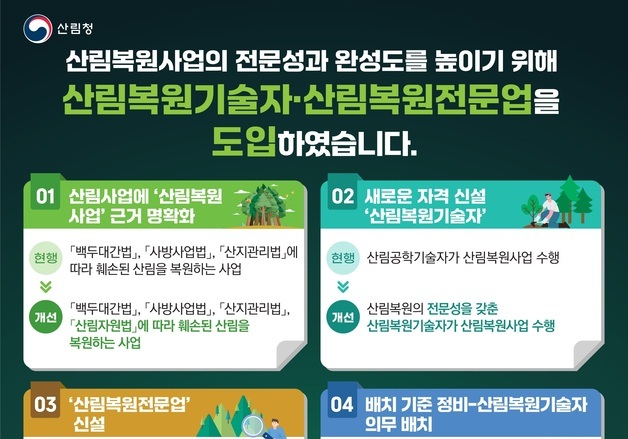 산림청

산림복원사업의 전문성과 완성도를 높이기 위해
산림복원기술자·산림복원전문업을
도입하였습니다.

01 산림사업에 '산림복원 사업' 근거 명확화

현행 「백두대간법」, 「사방사업법」, 「산지관리법」에 따라 훼손된 산림을 복원하는 사업

개선 「백두대간법」, 「사방사업법」, 「산지관리법」, 「산림자원법」에 따라 훼손된 산림을 복원하는 사업

02 새로운 자격 신설 '산림복원기술자'

현행 산림공학기술자가 산림복원사업 수행

개선 산림복원의 전문성을 갖춘 산림복원기술자가 산림복원사업 수행

03 '산림복원전문업' 신설

04 배치 기준 정비-산림복원기술자 의무 배치